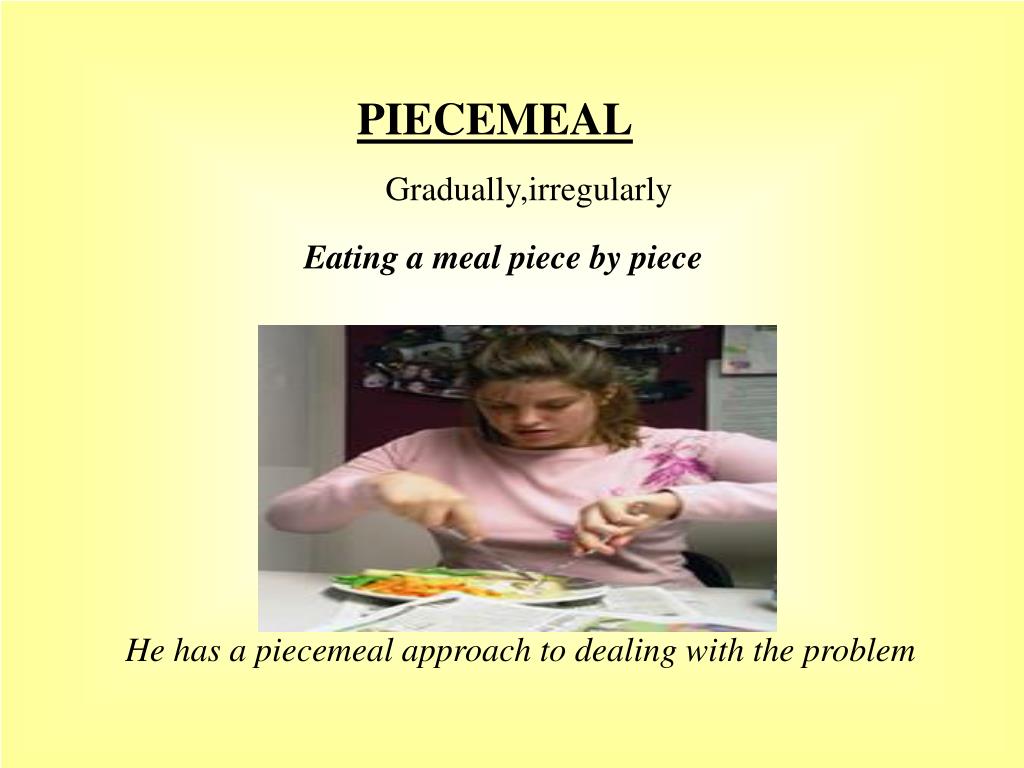 PIECEMEAL

Gradually,irregularly

Eating a meal piece by piece

He has a piecemeal approach to dealing with the problem